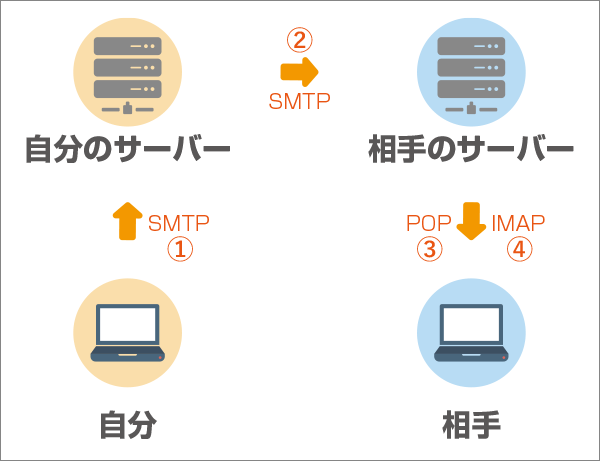 ②
SMTP

自分のサーバー

相手のサーバー

SMTP
①

POP
③

IMAP
④

自分

相手